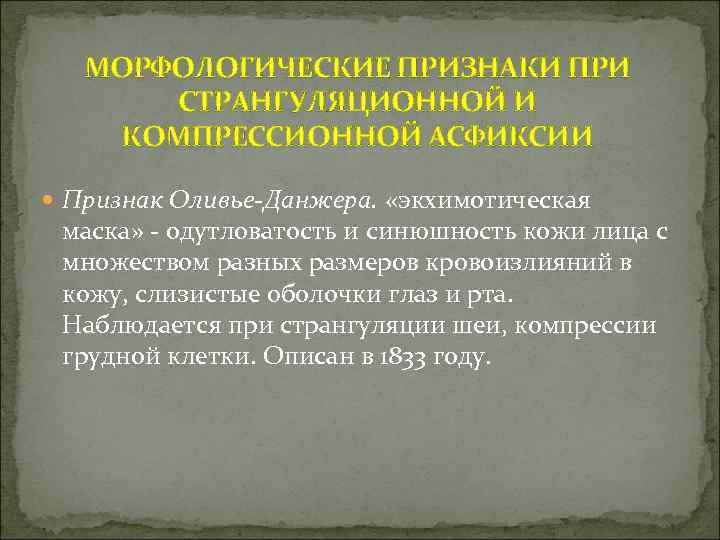 МОРФОЛОГИЧЕСКИЕ ПРИЗНАКИ ПРИ СТРАНГУЛЯЦИОННОЙ И КОМПРЕССИОННОЙ АСФИКСИИ

Признак Оливье-Данжера. «экхимотическая маска» - одутловатость и синюшность кожи лица с множеством разных размеров кровоизлияний в кожу, слизистые оболочки глаз и рта. Наблюдается при странгуляции шеи, компрессии грудной клетки. Описан в 1833 году.